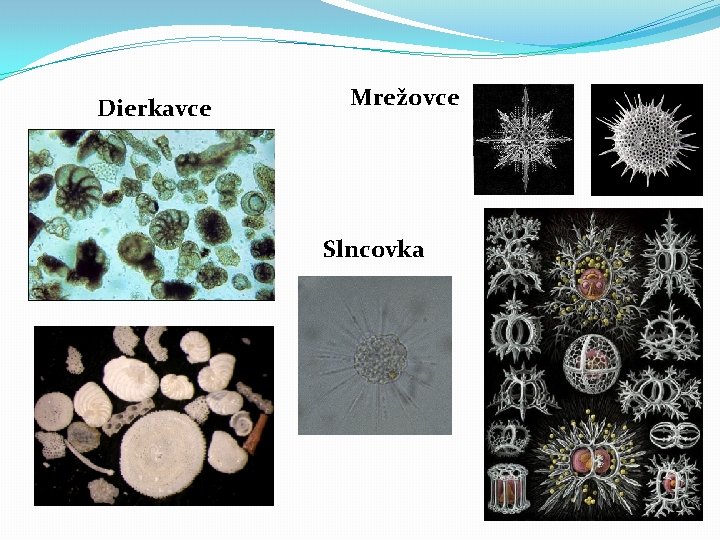 Dierkavce

Mrežovce

Slncovka